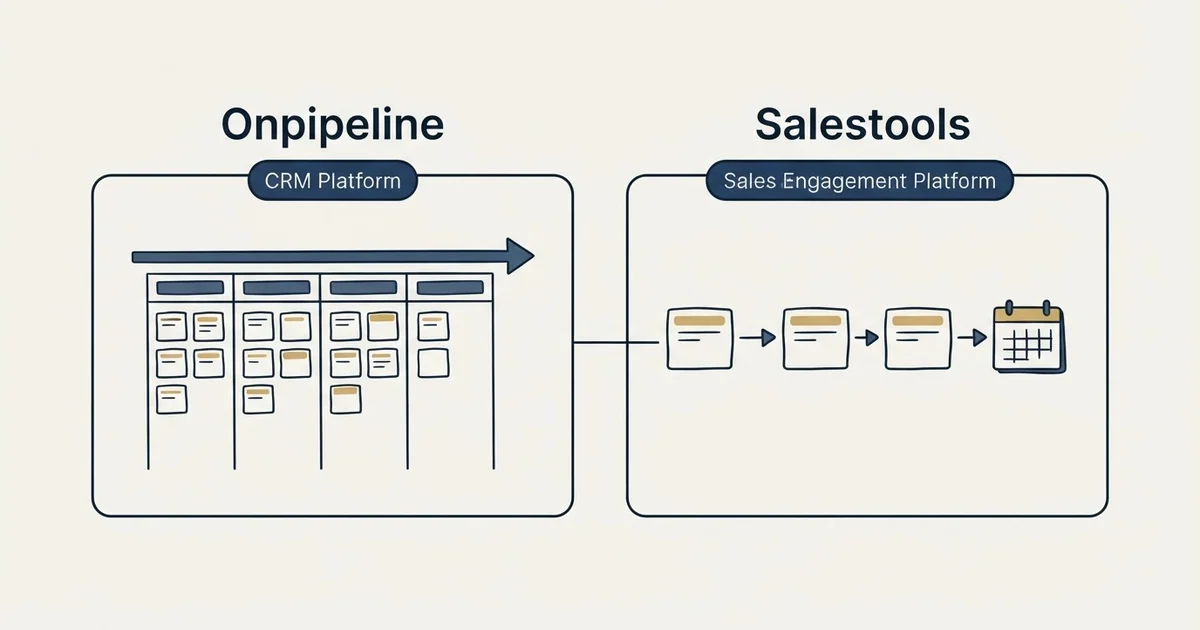 Onpipeline

CRM Platform

Salestools

Sales Engagement Platform